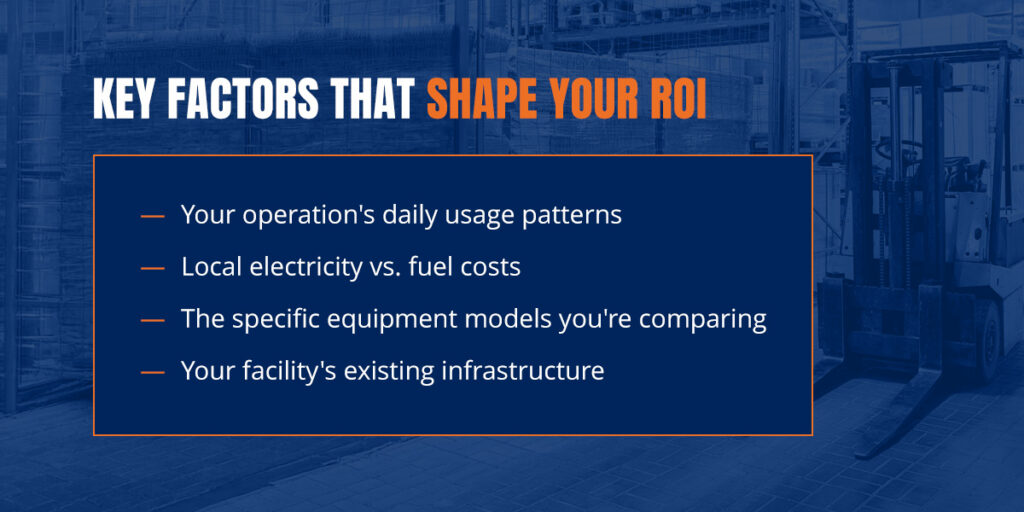 KEY FACTORS THAT SHAPE YOUR ROI

— Your operation's daily usage patterns
— Local electricity vs. fuel costs
— The specific equipment models you're comparing
— Your facility's existing infrastructure